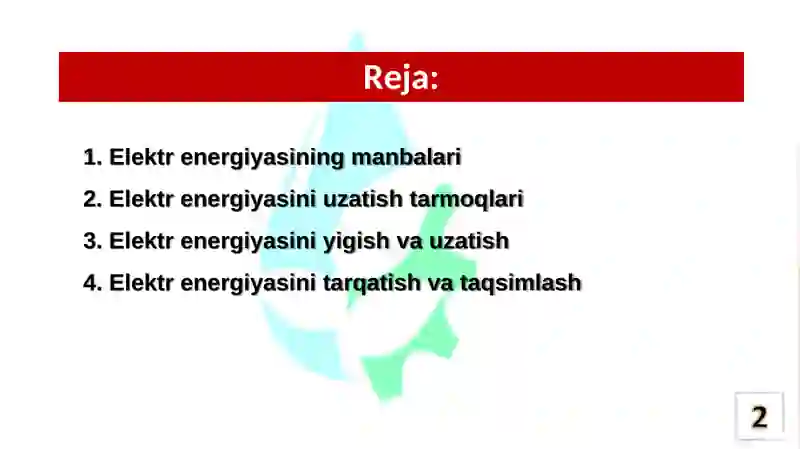 Reja:

1. Elektr energiyasining manbalari
2. Elektr energiyasini uzatish tarmoqlari
3. Elektr energiyasini yigish va uzatish
4. Elektr energiyasini tarqatish va taqsimlash

2